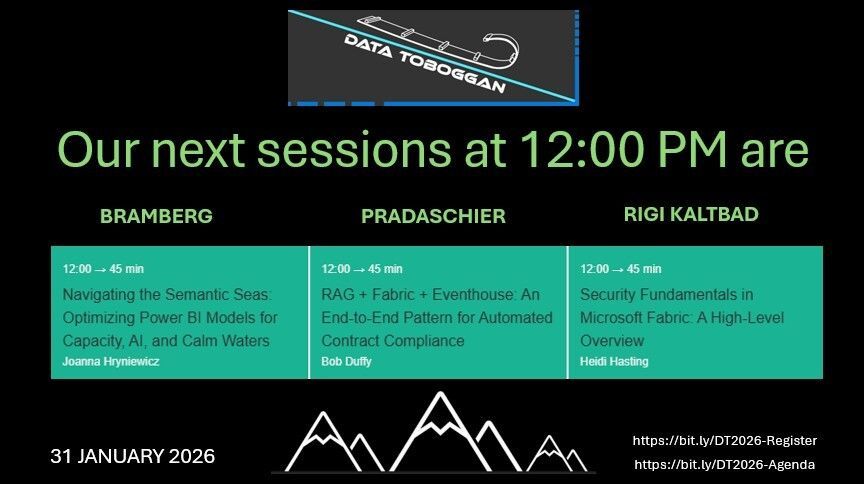 DATA TOBOGGAN

Our next sessions at 12:00 PM are

| BRAMBERG | PRADASCHIER | RIGI KALTBAD |
|---|---|---|
| 12:00 → 45 min Navigating the Semantic Seas: Optimizing Power BI Models for Capacity, AI, and Calm Waters Joanna Hryniewicz | 12:00 → 45 min RAG + Fabric + Eventhouse: An End-to-End Pattern for Automated Contract Compliance Bob Duffy | 12:00 → 45 min Security Fundamentals in Microsoft Fabric: A High-Level Overview Heidi Hasting |

31 JANUARY 2026

https://bit.ly/DT2026-Register
https://bit.ly/DT2026-Agenda